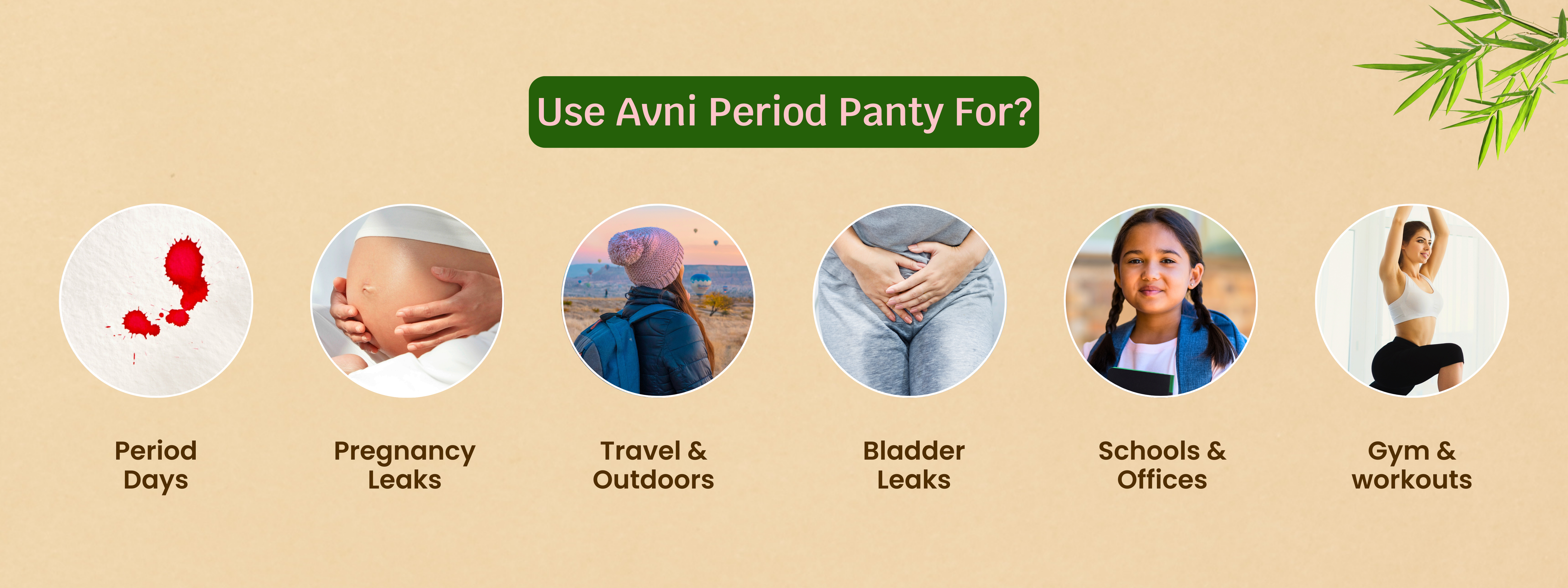 Use Avni Period Panty For?

Period Days

Pregnancy Leaks

Travel & Outdoors

Bladder Leaks

Schools & Offices

Gym & workouts